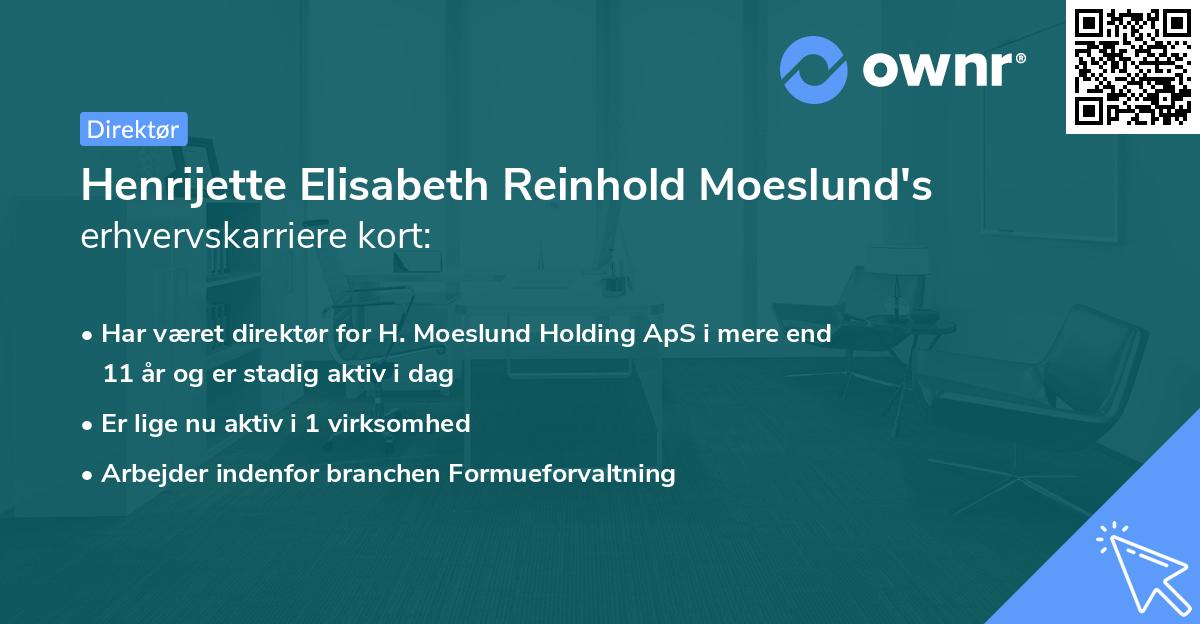 ownr®

Direktør

Henrijette Elisabeth Reinhold Moeslund's erhvervskarriere kort:

• Har været direktør for H. Moeslund Holding ApS i mere end 11 år og er stadig aktiv i dag

• Er lige nu aktiv i 1 virksomhed

• Arbejder indenfor branchen Formueforvaltning